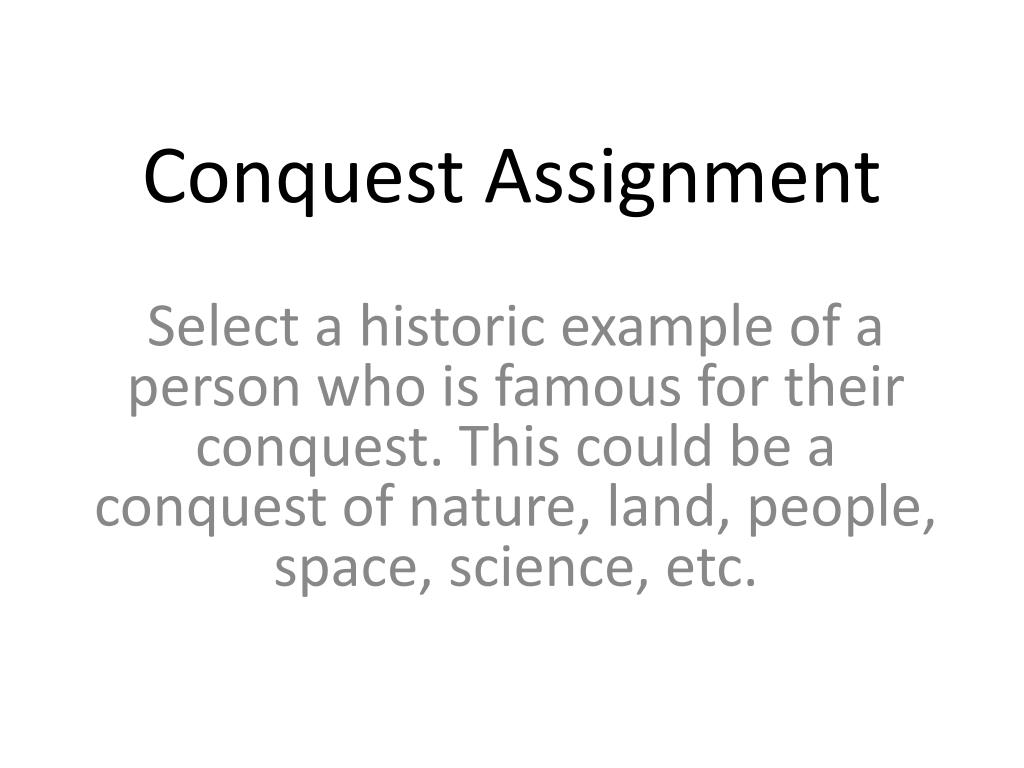 Conquest Assignment

Select a historic example of a person who is famous for their conquest. This could be a conquest of nature, land, people, space, science, etc.